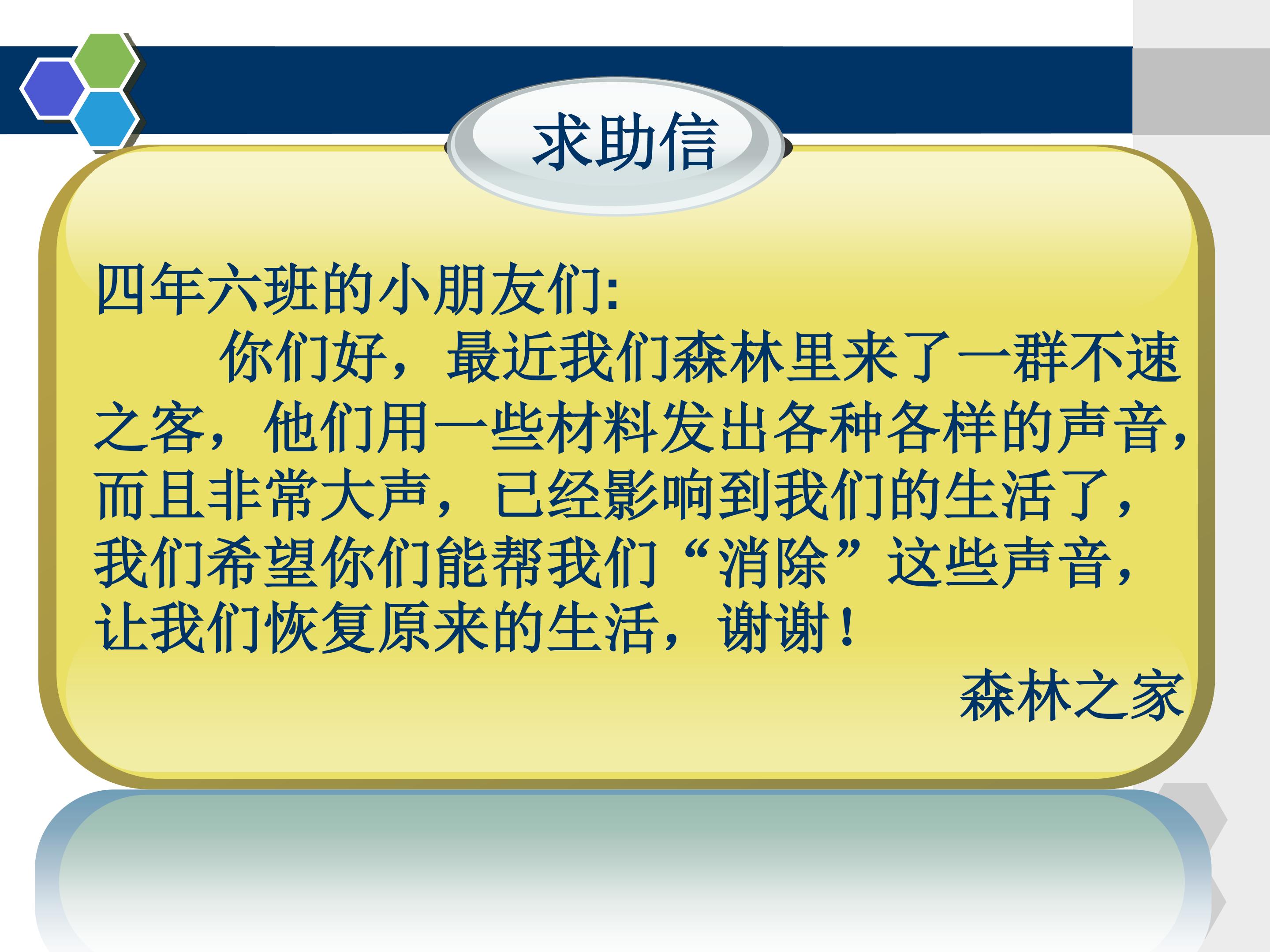 求助信

四年六班的小朋友们:

你们好，最近我们森林里来了一群不速之客，他们用一些材料发出各种各样的声音，而且非常大声，已经影响到我们的生活了，我们希望你们能帮我们“消除”这些声音，让我们恢复原来的生活，谢谢！

森林之家